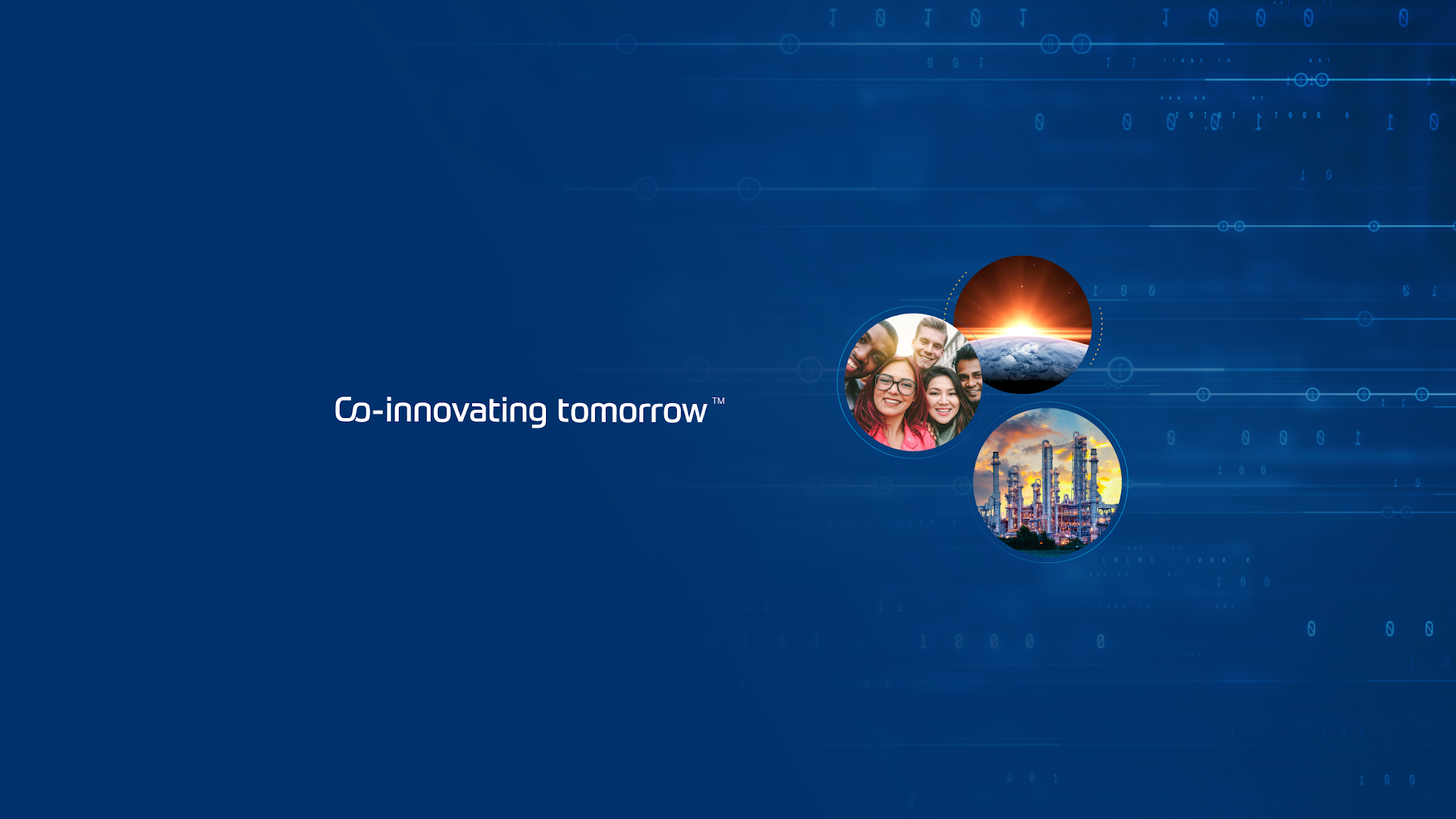 Co-innovating tomorrow™